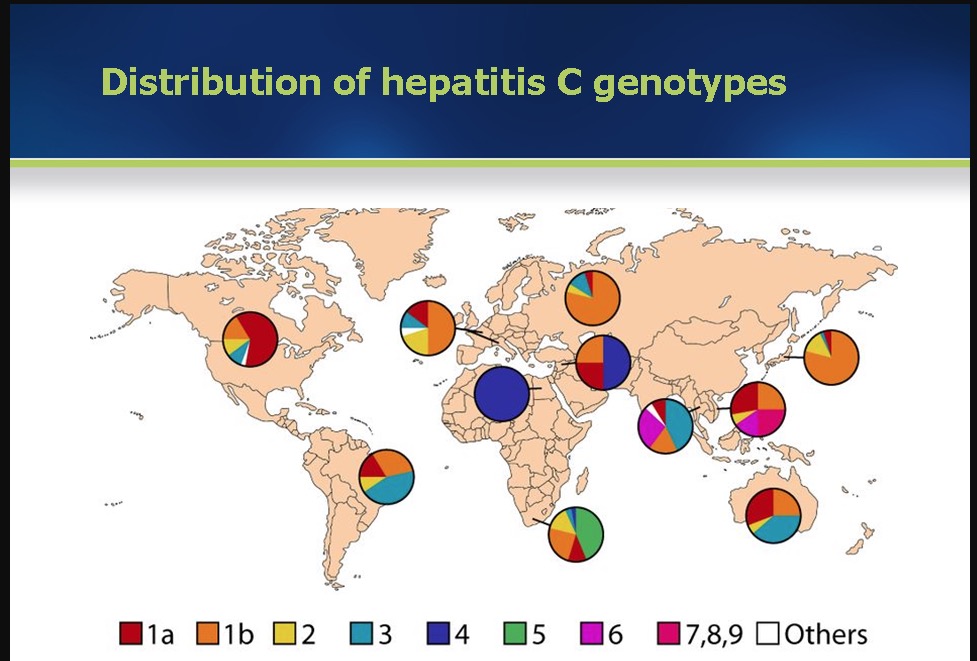 Distribution of hepatitis C genotypes

1a 1b 2 3 4 5 6 7,8,9 Others